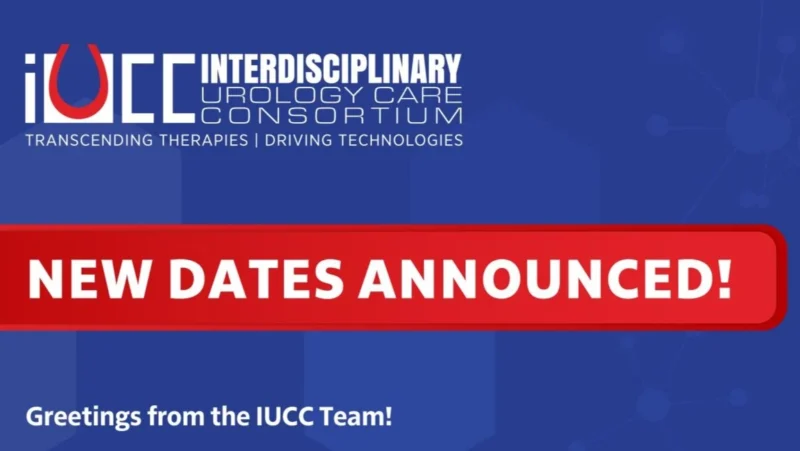 IUCC INTERDISCIPLINARY UROLOGY CARE CONSORTIUM
TRANSCENDING THERAPIES | DRIVING TECHNOLOGIES

NEW DATES ANNOUNCED!

Greetings from the IUCC Team!